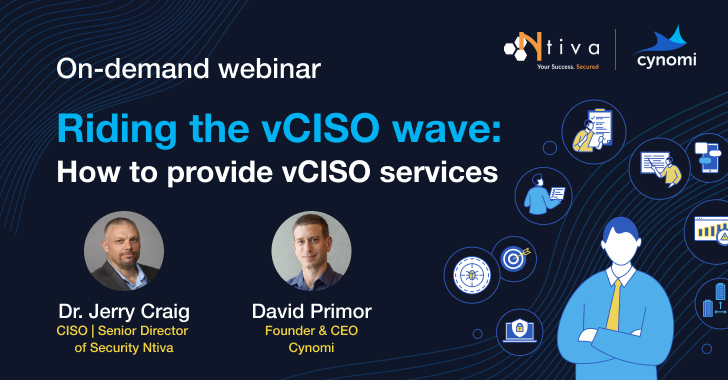 Ntiva
Your Success. Secured

cynomi

On-demand webinar

Riding the vCISO wave:
How to provide vCISO services

Dr. Jerry Craig
CISO | Senior Director of Security Ntiva

David Primor
Founder & CEO
Cynomi